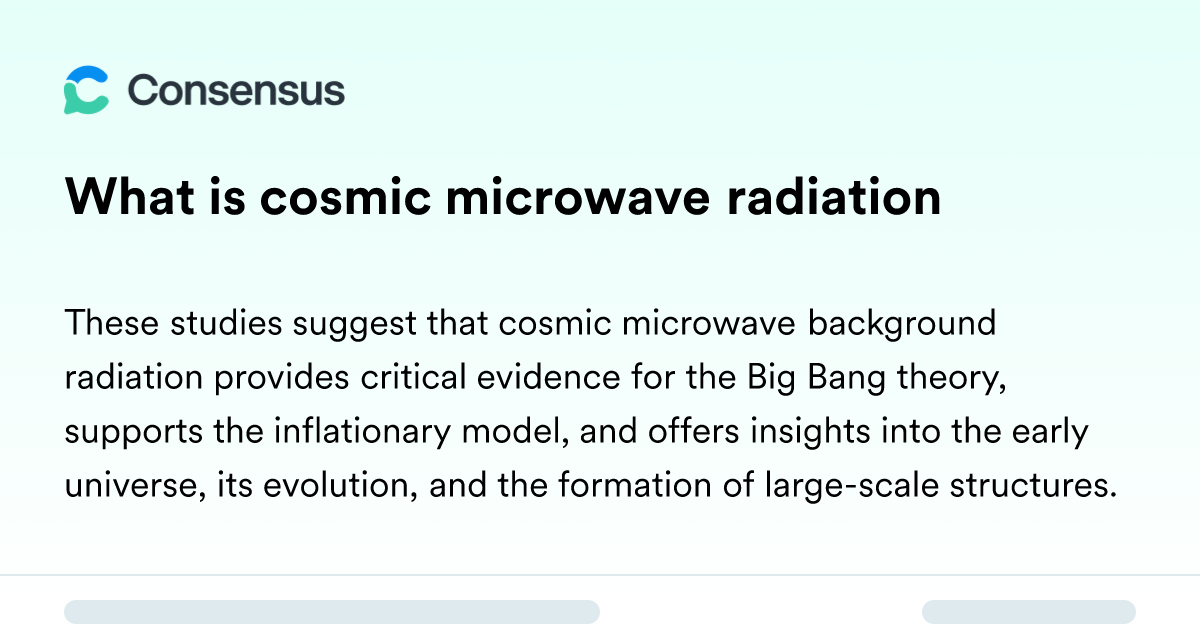 Consensus

What is cosmic microwave radiation

These studies suggest that cosmic microwave background radiation provides critical evidence for the Big Bang theory, supports the inflationary model, and offers insights into the early universe, its evolution, and the formation of large-scale structures.